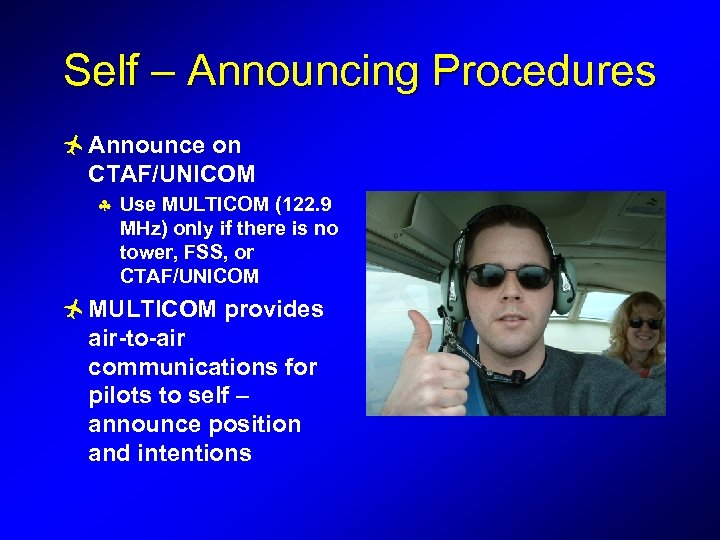 Self – Announcing Procedures

Announce on CTAF/UNICOM

Use MULTICOM (122.9 MHz) only if there is no tower, FSS, or CTAF/UNICOM

MULTICOM provides air-to-air communications for pilots to self – announce position and intentions